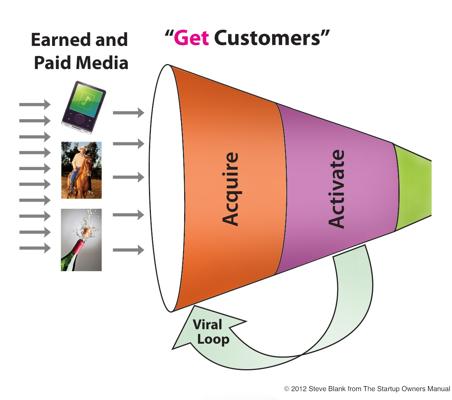 Earned and Paid Media

"Get Customers"

Acquire

Activate

Viral Loop

© 2012 Steve Blank from The Startup Owners Manual